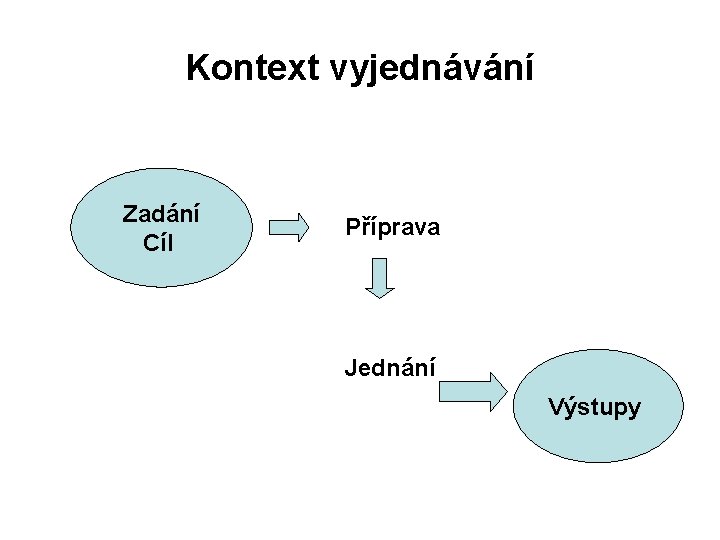 Kontext vyjednávání

Zadání
Cíl

Příprava

Jednání

Výstupy